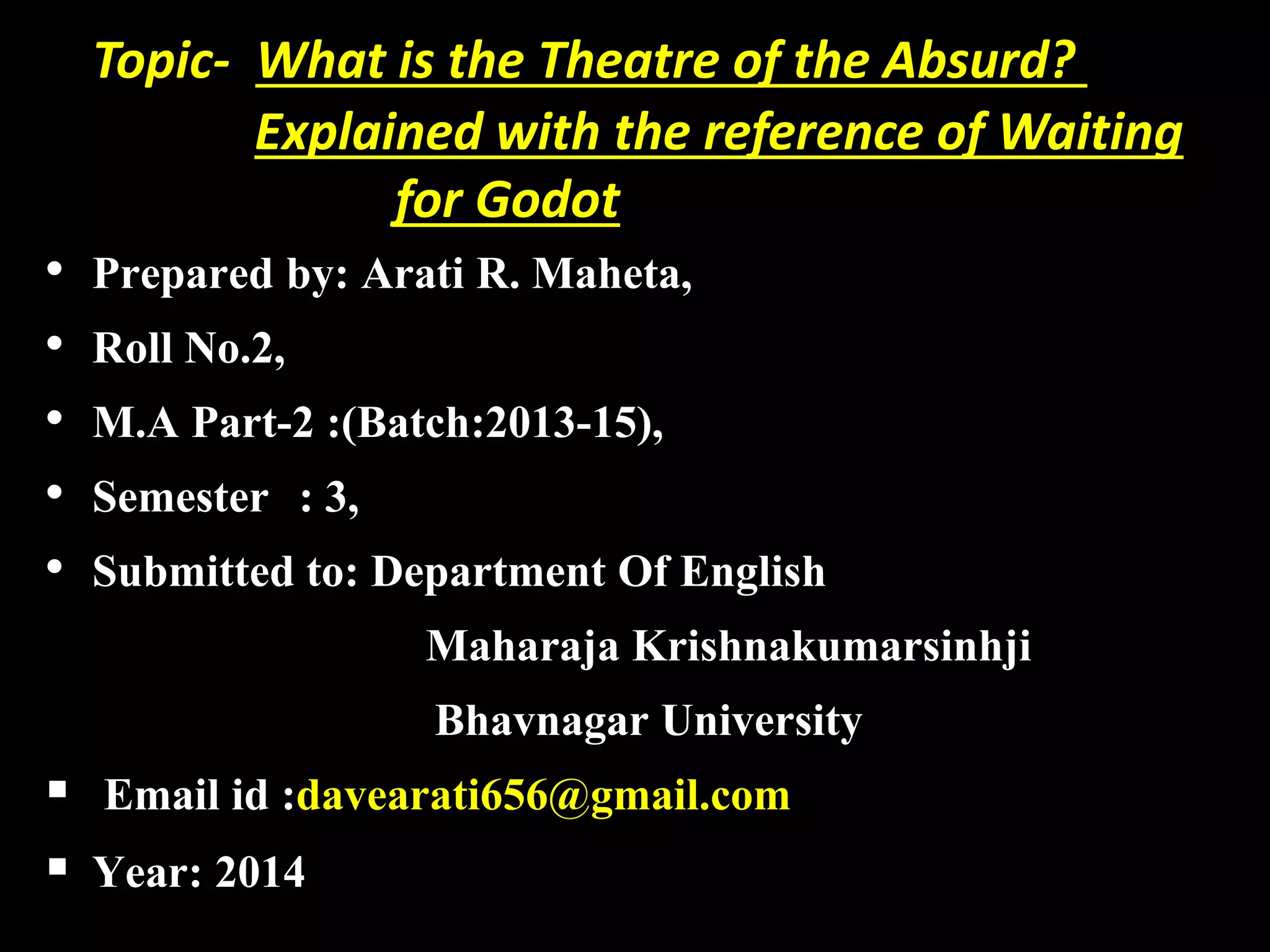 Topic- What is the Theatre of the Absurd? Explained with the reference of Waiting for Godot

• Prepared by: Arati R. Maheta,
• Roll No.2,
• M.A Part-2 :(Batch:2013-15),
• Semester : 3,
• Submitted to: Department Of English
Maharaja Krishnakumarsinhji
Bhavnagar University
▪ Email id :davearati656@gmail.com
▪ Year: 2014